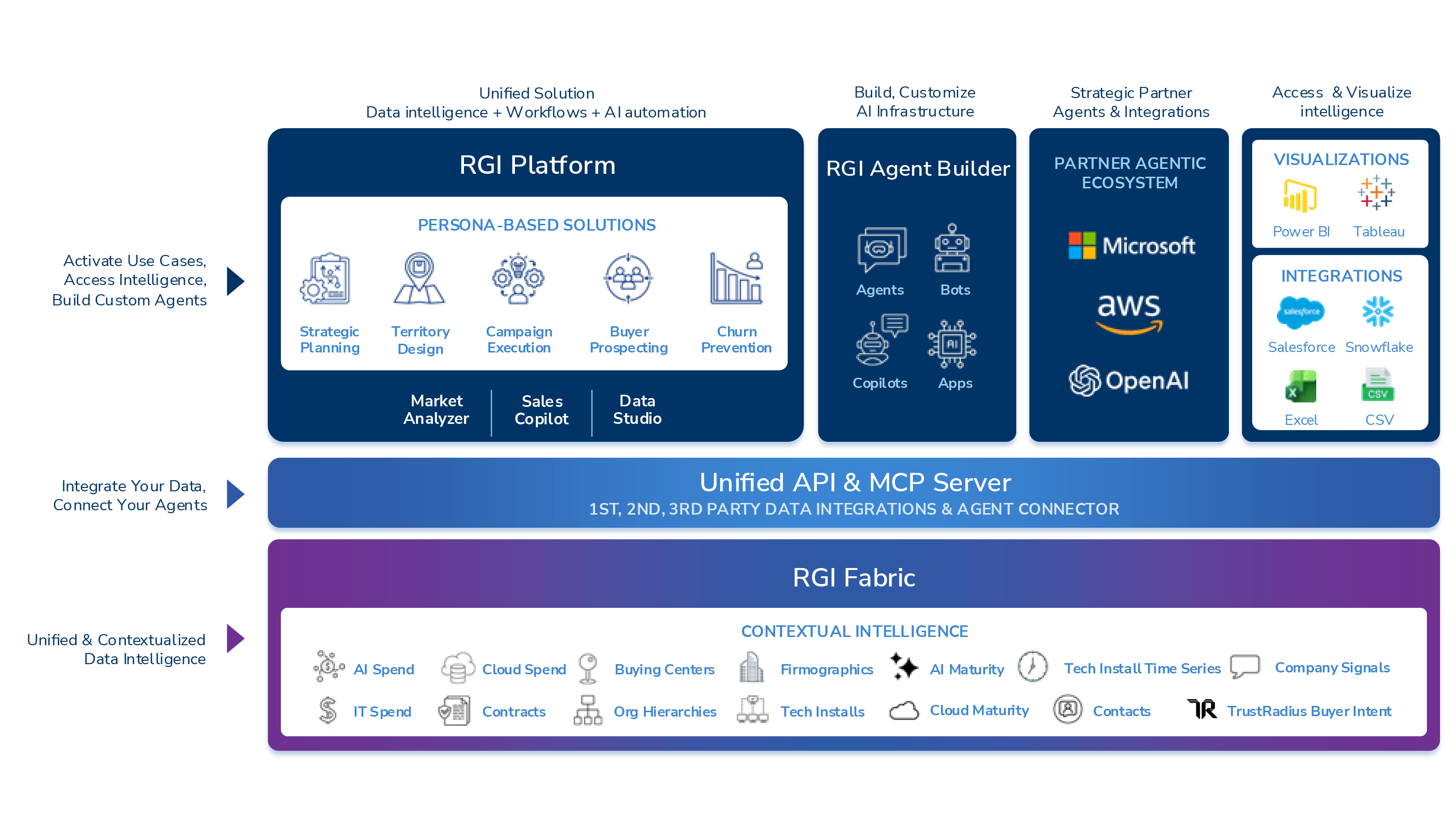 Unified Solution
Data intelligence + Workflows + AI automation

Build, Customize
AI Infrastructure

Strategic Partner
Agents & Integrations

Access & Visualize
intelligence

Activate Use Cases,
Access Intelligence,
Build Custom Agents

RGI Platform

PERSONA-BASED SOLUTIONS

Strategic Planning

Territory Design

Campaign Execution

Buyer Prospecting

Churn Prevention

Market Analyzer

Sales Copilot

Data Studio

RGI Agent Builder

Agents

Bots

Copilots

Apps

PARTNER AGENTIC ECOSYSTEM

Microsoft

aws

OpenAI

VISUALIZATIONS

Power BI

Tableau

INTEGRATIONS

salesforce

Salesforce

Snowflake

Excel

CSV

CSV

Integrate Your Data,
Connect Your Agents

Unified API & MCP Server
1ST, 2ND, 3RD PARTY DATA INTEGRATIONS & AGENT CONNECTOR

Unified & Contextualized
Data Intelligence

RGI Fabric

CONTEXTUAL INTELLIGENCE

AI Spend

Cloud Spend

Buying Centers

Firmographics

AI Maturity

Tech Install Time Series

Company Signals

IT Spend

Contracts

Org Hierarchies

Tech Installs

Cloud Maturity

Contacts

TrustRadius Buyer Intent